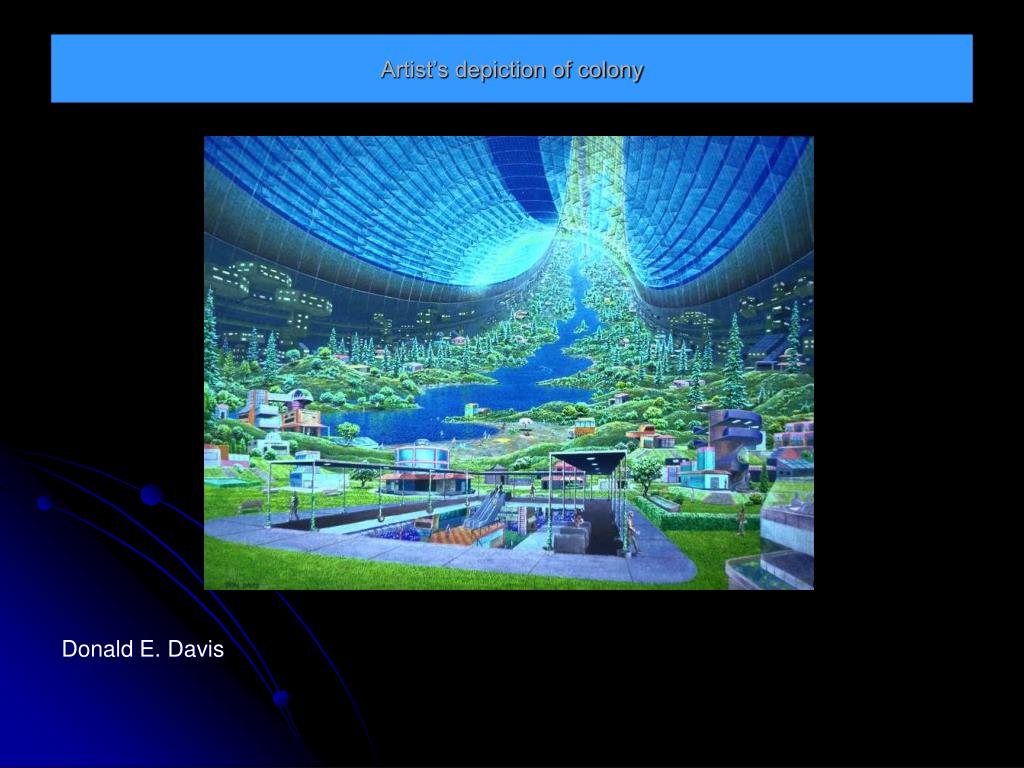 Artist's depiction of colony

Donald E. Davis